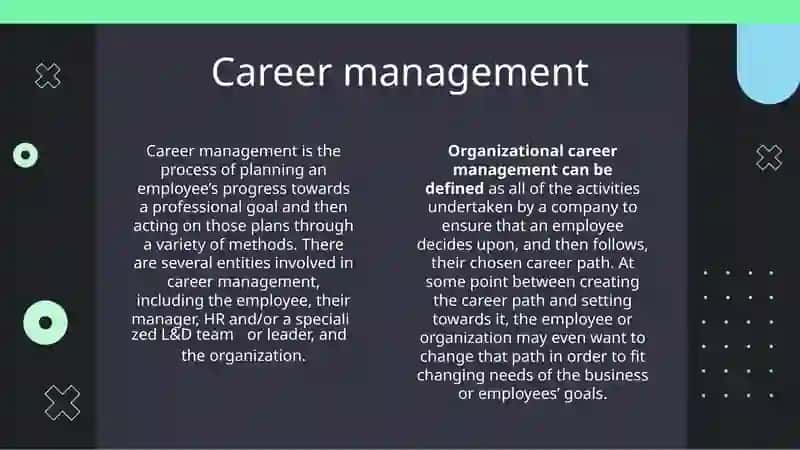 Career management

Career management is the process of planning an employee's progress towards a professional goal and then acting on those plans through a variety of methods. There are several entities involved in career management, including the employee, their manager, HR and/or a speciali zed L&D team or leader, and the organization.

Organizational career management can be defined as all of the activities undertaken by a company to ensure that an employee decides upon, and then follows, their chosen career path. At some point between creating the career path and setting towards it, the employee or organization may even want to change that path in order to fit changing needs of the business or employees' goals.